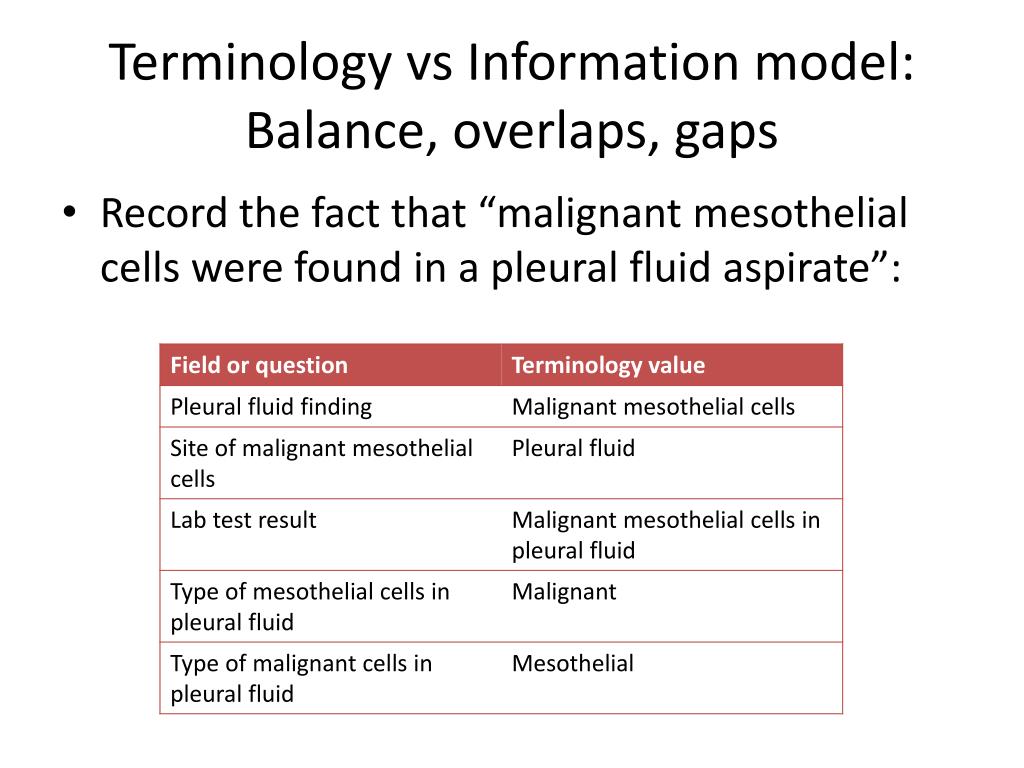 Terminology vs Information model: Balance, overlaps, gaps

• Record the fact that “malignant mesothelial cells were found in a pleural fluid aspirate”:

| Field or question | Terminology value |
|---|---|
| Pleural fluid finding | Malignant mesothelial cells |
| Site of malignant mesothelial cells | Pleural fluid |
| Lab test result | Malignant mesothelial cells in pleural fluid |
| Type of mesothelial cells in pleural fluid | Malignant |
| Type of malignant cells in pleural fluid | Mesothelial |